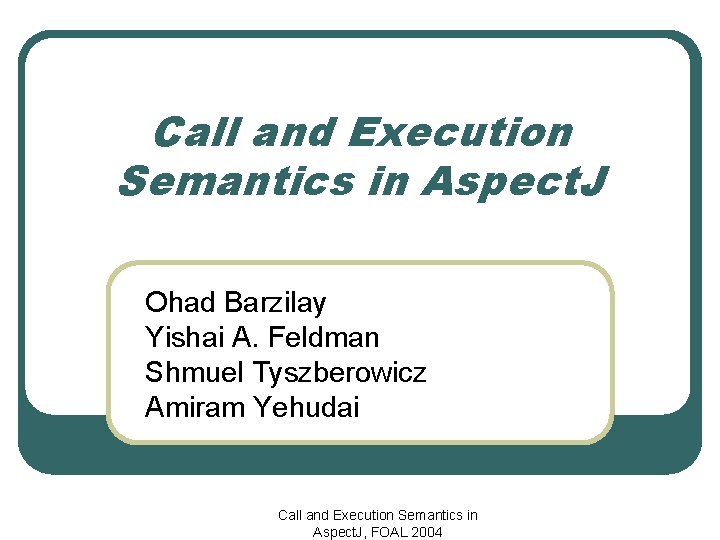 Call and Execution Semantics in AspectJ

Ohad Barzilay
Yishai A. Feldman
Shmuel Tyszberowicz
Amiram Yehudai

Call and Execution Semantics in AspectJ, FOAL 2004